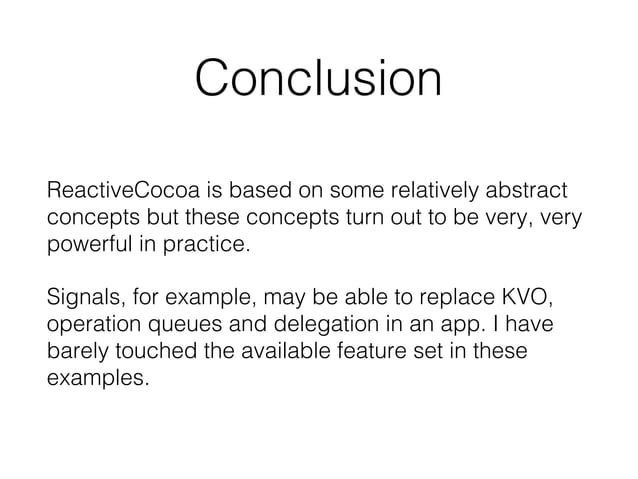 Conclusion

ReactiveCocoa is based on some relatively abstract concepts but these concepts turn out to be very, very powerful in practice.

Signals, for example, may be able to replace KVO, operation queues and delegation in an app. I have barely touched the available feature set in these examples.